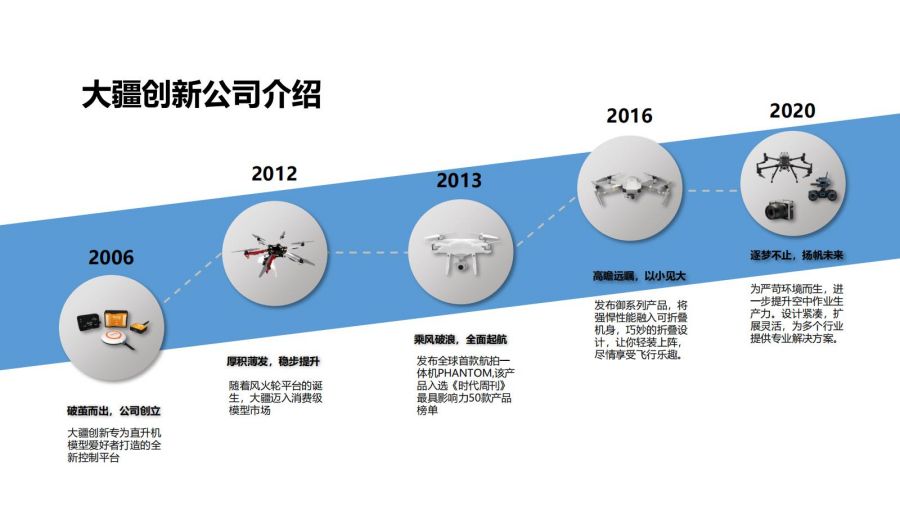 大疆创新公司介绍

2006

破茧而出，公司创立

大疆创新专为直升机模型爱好者打造的全新控制平台

2012

厚积薄发，稳步提升

随着风火轮平台的诞生，大疆迈入消费级模型市场

2013

乘风破浪，全面起航

发布全球首款航拍一体机PHANTOM,该产品入选《时代周刊》最具影响力50款产品榜单

2016

高瞻远瞩，以小见大

发布御系列产品，将强悍性能融入可折叠机身，巧妙的折叠设计，让你轻装上阵，尽情享受飞行乐趣。

2020

逐梦不止，扬帆未来

为严苛环境而生，进一步提升空中作业生产力。设计紧凑，扩展灵活，为多个行业提供专业解决方案。